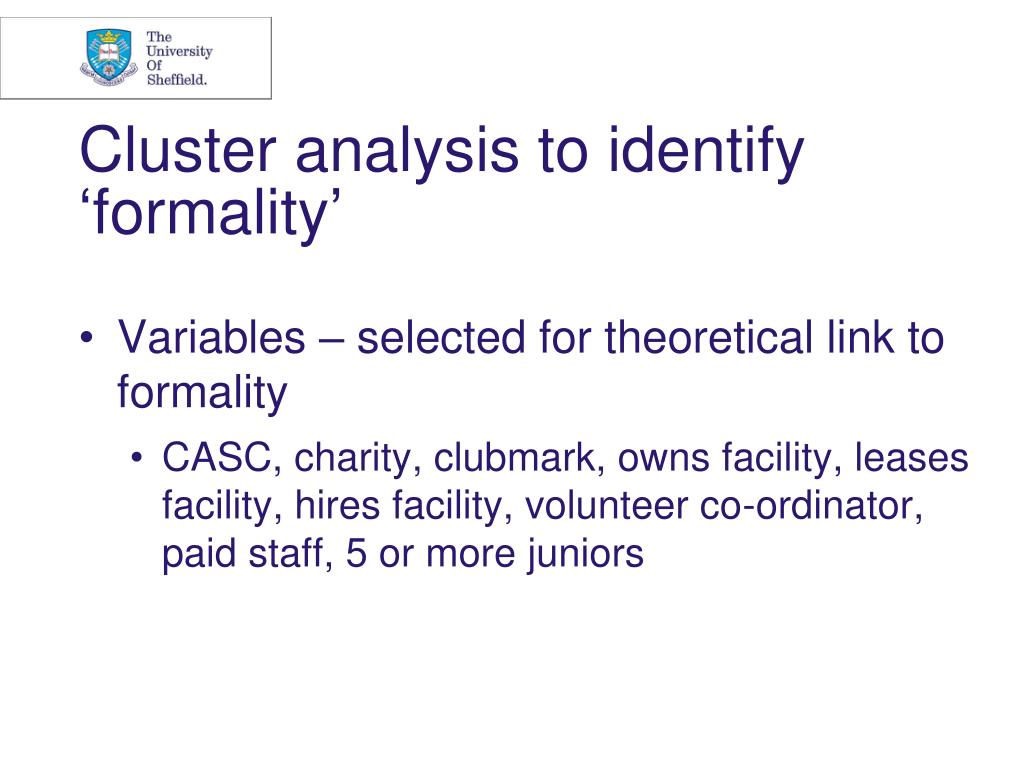 The University Of Sheffield.

Cluster analysis to identify ‘formality’

• Variables – selected for theoretical link to formality

• CASC, charity, clubmark, owns facility, leases facility, hires facility, volunteer co-ordinator, paid staff, 5 or more juniors